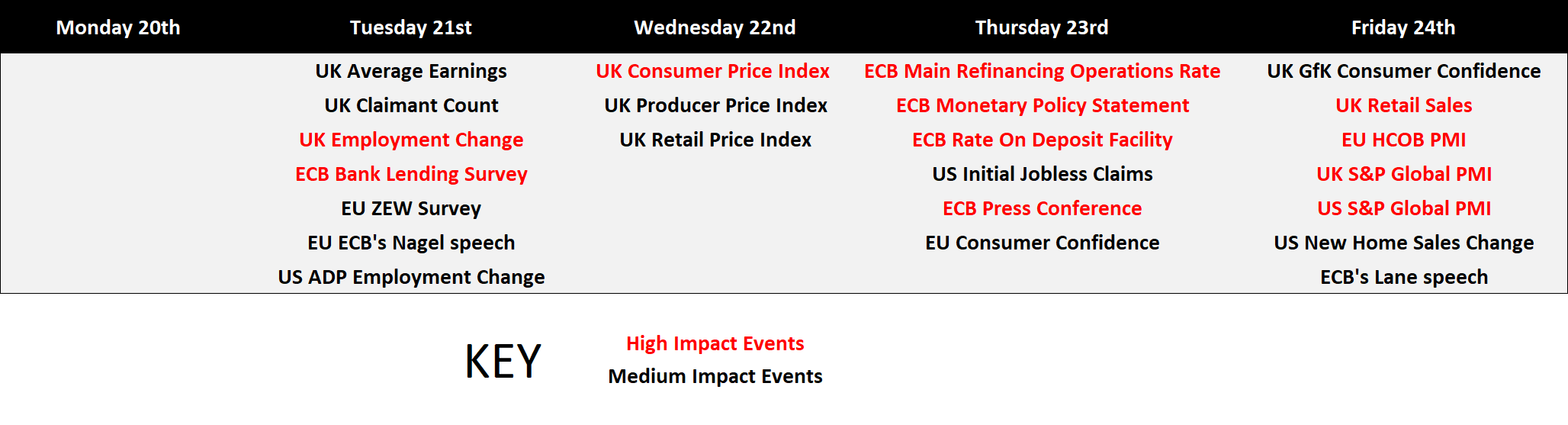 | Monday 20th | Tuesday 21st | Wednesday 22nd | Thursday 23rd | Friday 24th |
|---|---|---|---|---|
| | UK Average Earnings | UK Consumer Price Index | ECB Main Refinancing Operations Rate | UK GfK Consumer Confidence |
| | UK Claimant Count | UK Producer Price Index | ECB Monetary Policy Statement | UK Retail Sales |
| | UK Employment Change | UK Retail Price Index | ECB Rate On Deposit Facility | EU HCOB PMI |
| | ECB Bank Lending Survey | | US Initial Jobless Claims | UK S&P Global PMI |
| | EU ZEW Survey | | ECB Press Conference | US S&P Global PMI |
| | EU ECB's Nagel speech | | EU Consumer Confidence | US New Home Sales Change |
| | US ADP Employment Change | | | ECB's Lane speech |

KEY

High Impact Events
Medium Impact Events